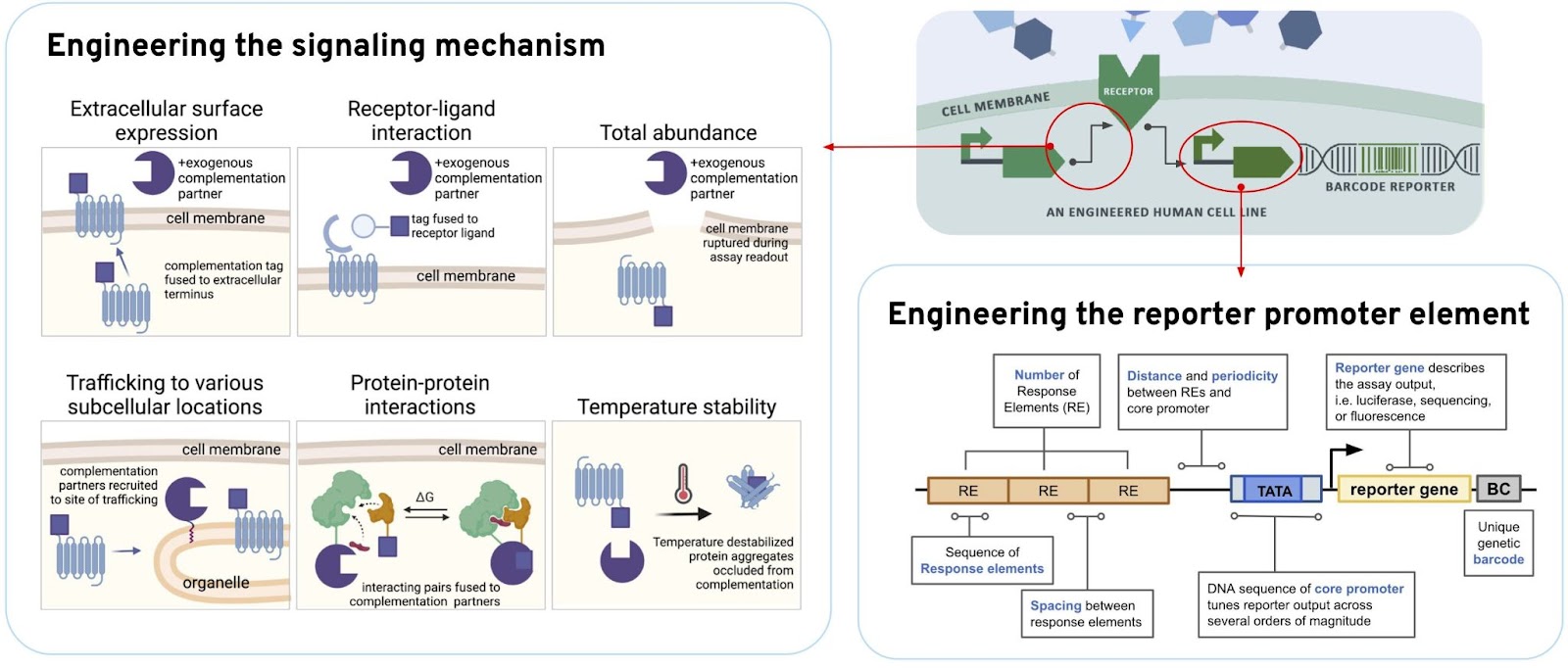 Engineering the signaling mechanism

Extracellular surface expression

+exogenous complementation partner

cell membrane

complementation tag fused to extracellular terminus

Receptor-ligand interaction

+exogenous complementation partner

tag fused to receptor ligand

cell membrane

Total abundance

+exogenous complementation partner

cell membrane ruptured during assay readout

Trafficking to various subcellular locations

cell membrane

complementation partners recruited to site of trafficking

organelle

Protein-protein interactions

cell membrane

ΔG

interacting pairs fused to complementation partners

Temperature stability

Temperature destabilized protein aggregates occluded from complementation

CELL MEMBRANE

RECEPTOR

BARCODE REPORTER

AN ENGINEERED HUMAN CELL LINE

Engineering the reporter promoter element

Number of Response Elements (RE)

Distance and periodicity between REs and core promoter

Reporter gene describes the assay output, i.e. luciferase, sequencing, or fluorescence

RE

RE

RE

TATA

reporter gene

BC

Sequence of Response elements

Spacing between response elements

DNA sequence of core promoter tunes reporter output across several orders of magnitude

Unique genetic barcode